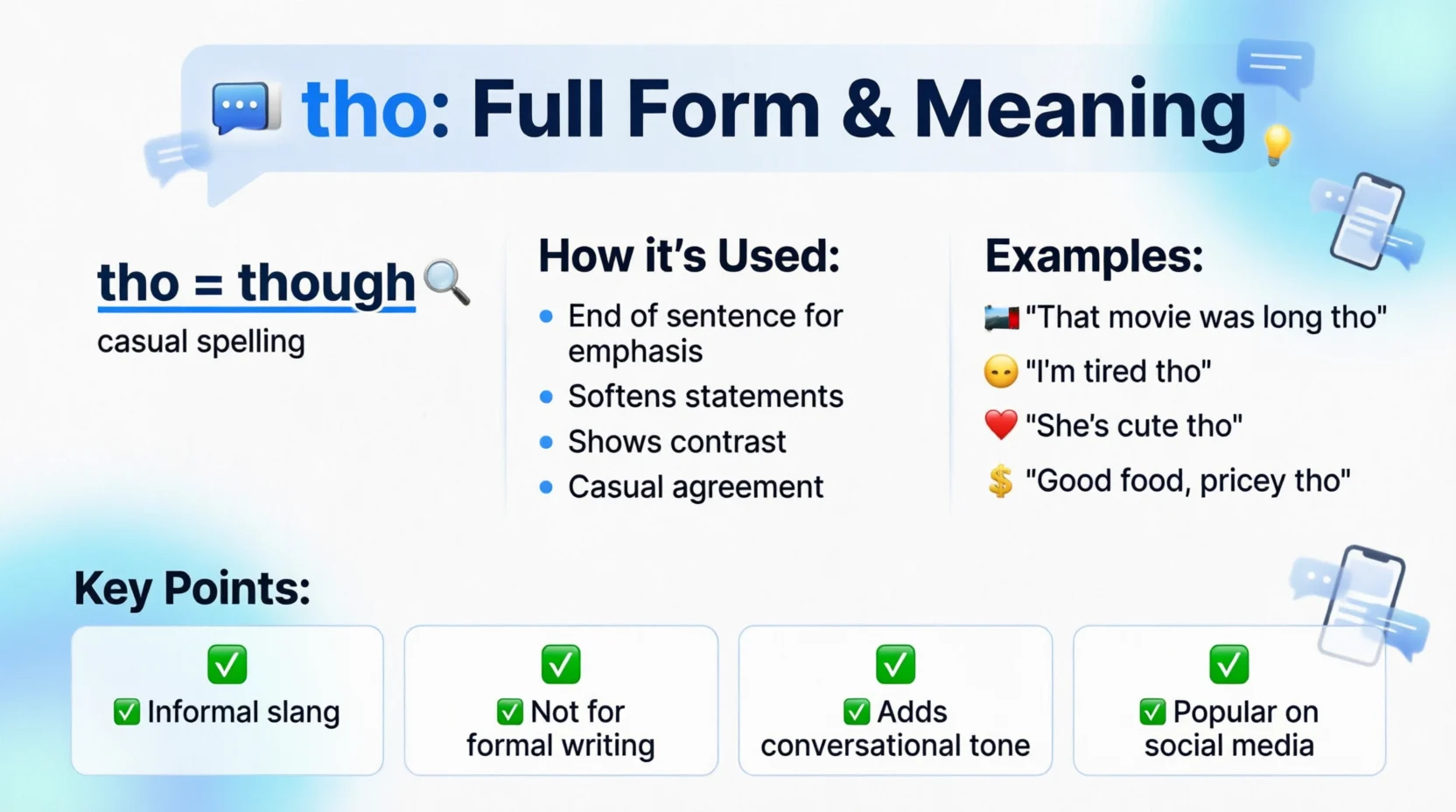 tho: Full Form & Meaning

tho = though

casual spelling

How it's Used:

- End of sentence for emphasis
- Softens statements
- Shows contrast
- Casual agreement

Examples:

"That movie was long tho"

"I'm tired tho"

"She's cute tho"

"Good food, pricey tho"

Key Points:

✅ Informal slang

✅ Not for formal writing

✅ Adds conversational tone

✅ Popular on social media